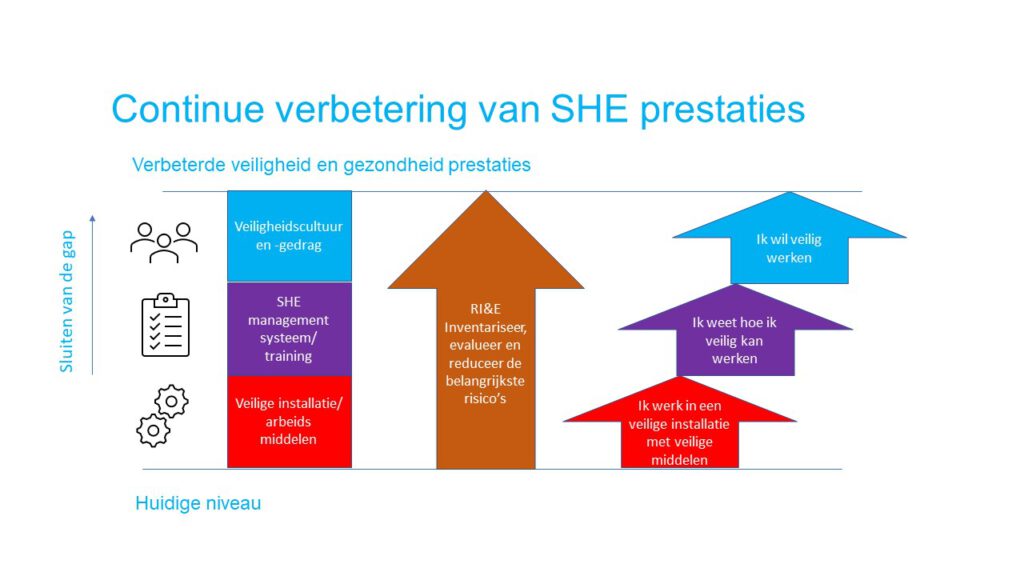 Continue verbetering van SHE prestaties

Verbeterde veiligheid en gezondheid prestaties

Sluiten van de gap

Veiligheidscultuur en -gedrag

SHE management systeem/ training

Veilige installatie/ arbeids middelen

RI&E Inventariseer, evalueer en reduceer de belangrijkste risico's

Ik wil veilig werken

Ik weet hoe ik veilig kan werken

Ik werk in een veilige installatie met veilige middelen

Huidige niveau